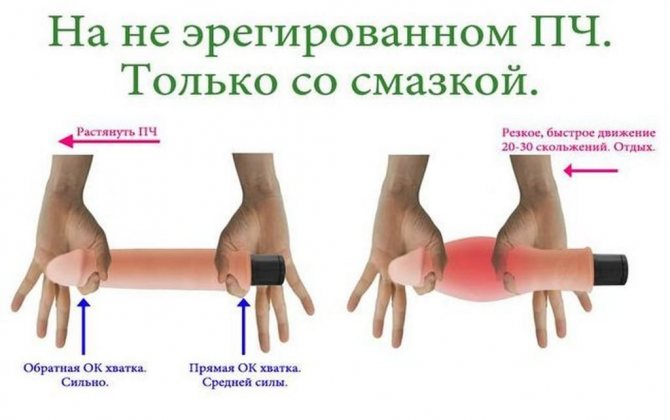 На не эрегированном ПЧ.
Только со смазкой.

Растянуть ПЧ

Резкое, быстрое движение
20-30 скольжений. Отдых.

Обратная ОК хватка.
Сильно.

Прямая ОК хватка.
Средней силы.